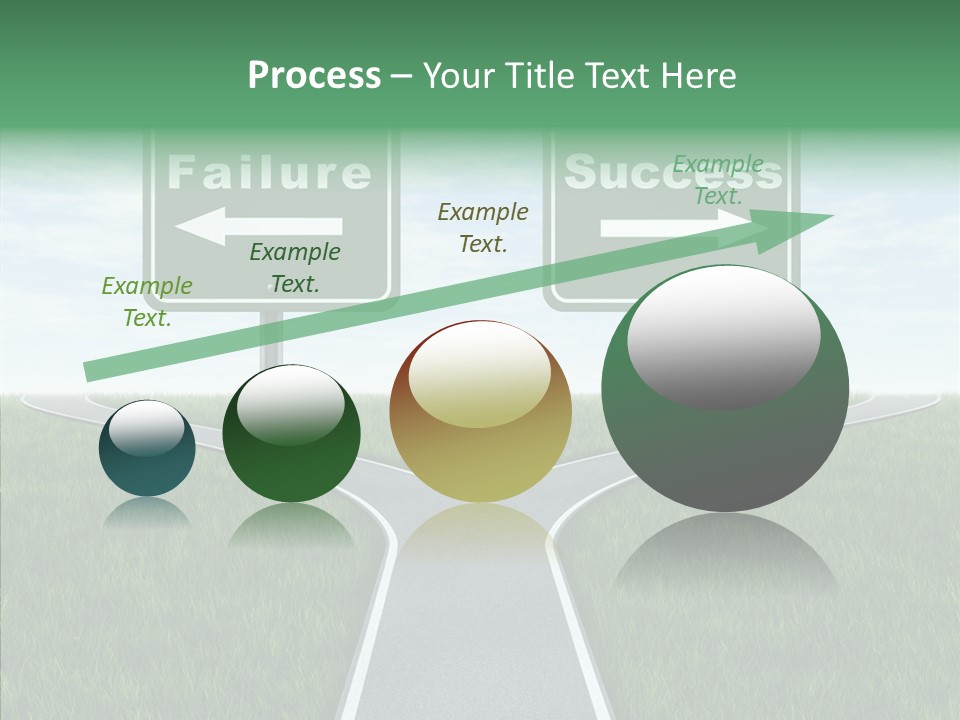 Process – Your Title Text Here

Failure

Success

Example Text.

Example Text.

Example Text.

Example Text.